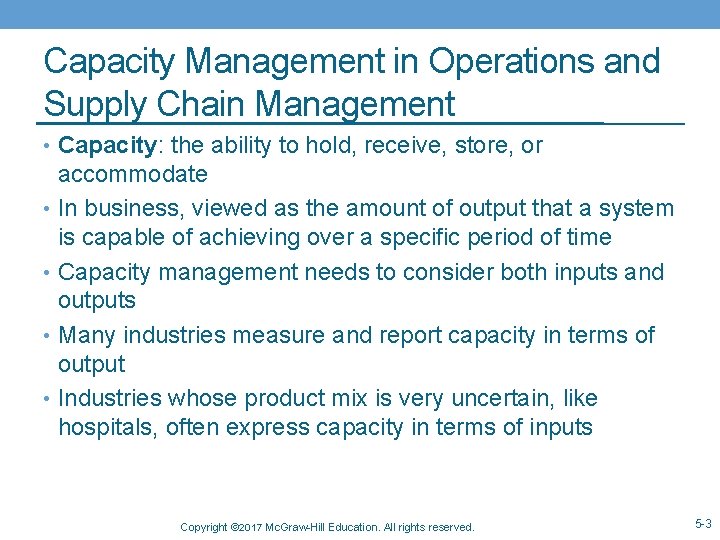 Capacity Management in Operations and Supply Chain Management

• Capacity: the ability to hold, receive, store, or accommodate

• In business, viewed as the amount of output that a system is capable of achieving over a specific period of time

• Capacity management needs to consider both inputs and outputs

• Many industries measure and report capacity in terms of output

• Industries whose product mix is very uncertain, like hospitals, often express capacity in terms of inputs

Copyright ©2017 McGraw-Hill Education. All rights reserved.

5-3